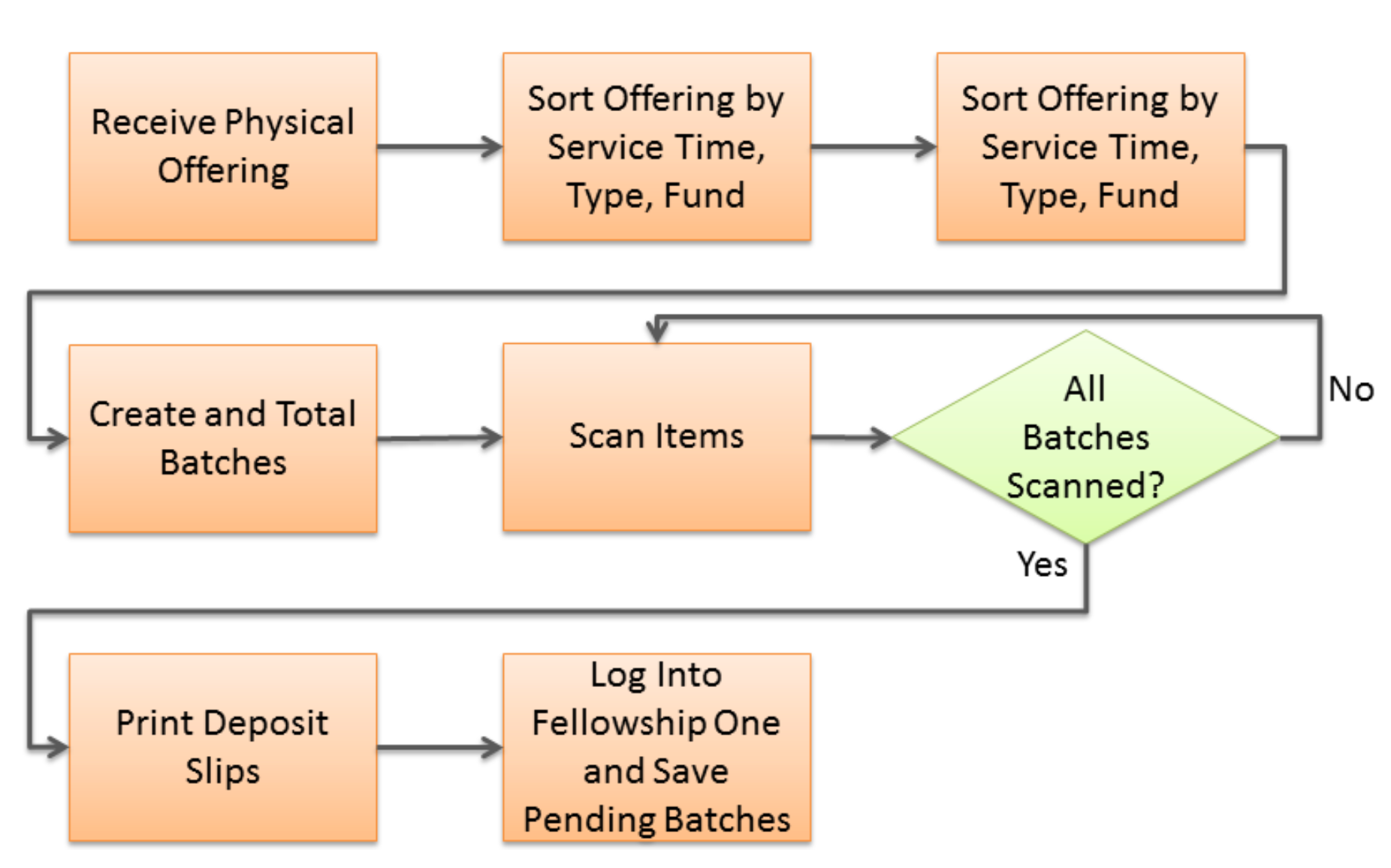 Receive Physical Offering

Sort Offering by Service Time, Type, Fund

Sort Offering by Service Time, Type, Fund

Create and Total Batches

Scan Items

All Batches Scanned?

No

Yes

Print Deposit Slips

Log Into Fellowship One and Save Pending Batches